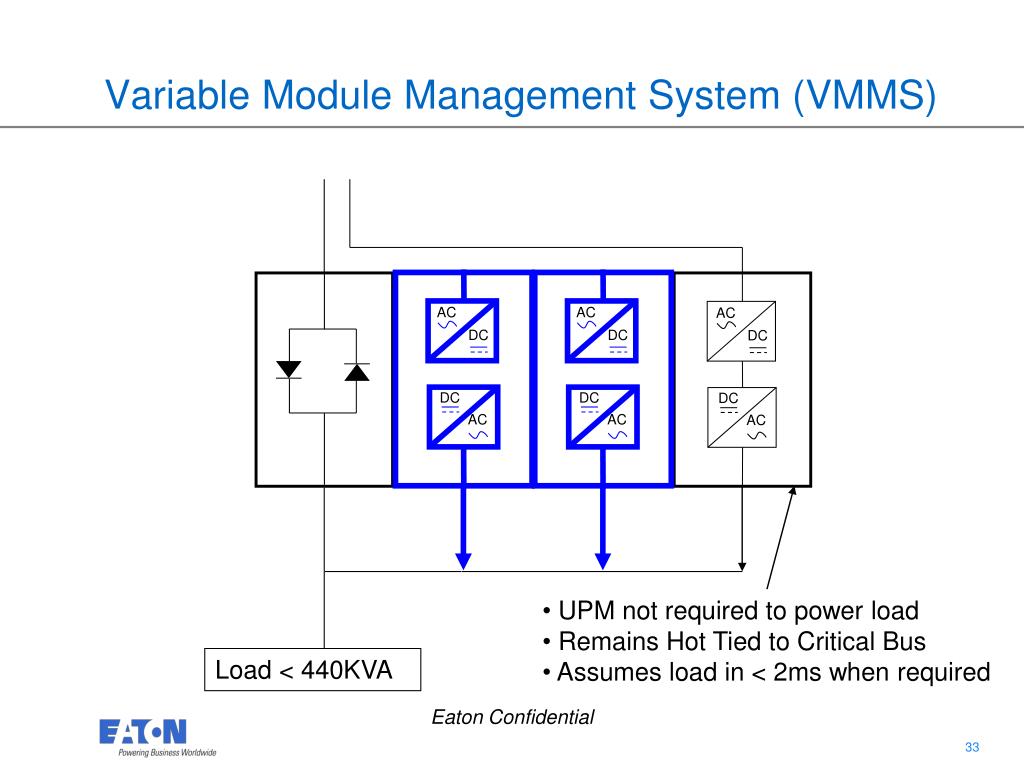 Variable Module Management System (VMMS)

AC
DC
DC
AC

AC
DC
DC
AC

AC
DC
DC
AC

• UPM not required to power load
• Remains Hot Tied to Critical Bus
• Assumes load in < 2ms when required

Load < 440KVA

Eaton Confidential

EATON
Powering Business Worldwide

33